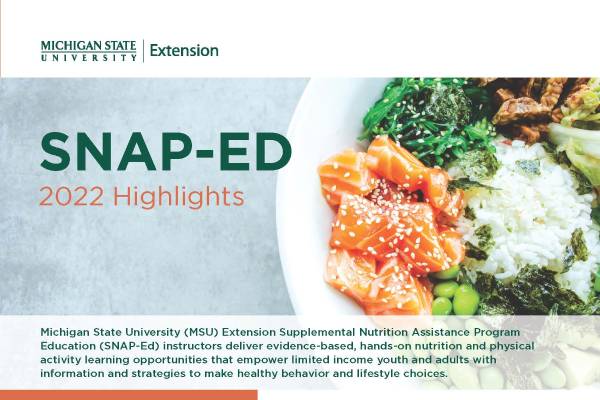 MICHIGAN STATE UNIVERSITY | Extension

SNAP-ED

2022 Highlights

Michigan State University (MSU) Extension Supplemental Nutrition Assistance Program Education (SNAP-Ed) instructors deliver evidence-based, hands-on nutrition and physical activity learning opportunities that empower limited income youth and adults with information and strategies to make healthy behavior and lifestyle choices.